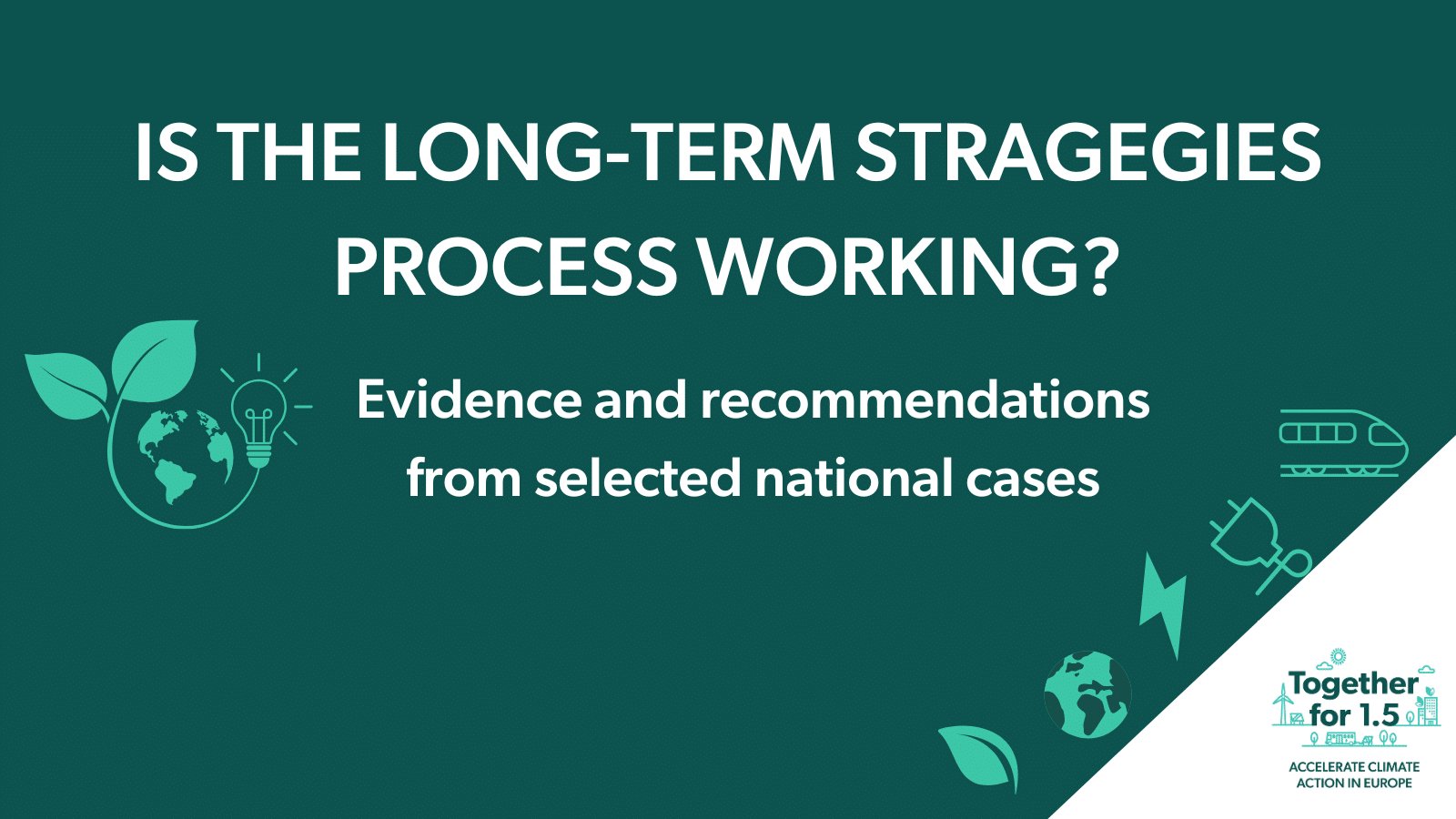 IS THE LONG-TERM STRAGEGIES PROCESS WORKING?

Evidence and recommendations from selected national cases

Together for 1.5

ACCELERATE CLIMATE ACTION IN EUROPE